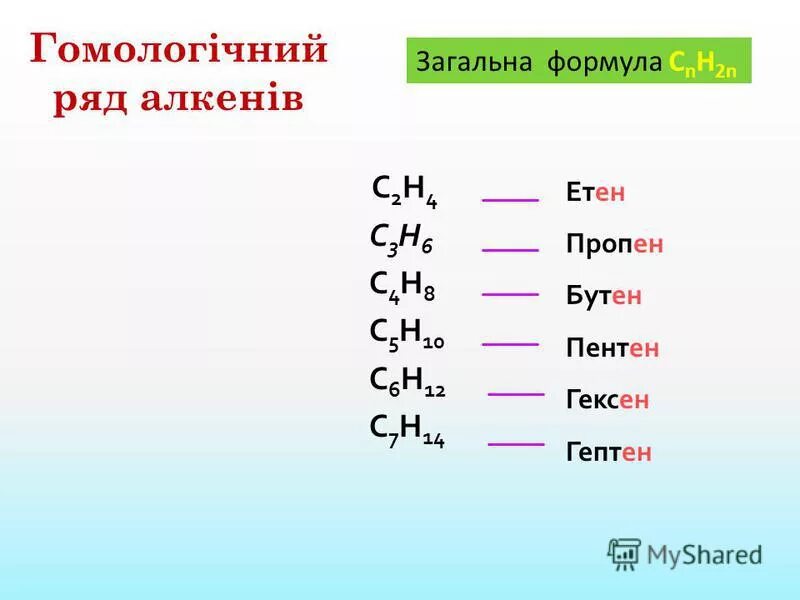 Гомологічний ряд алкенів

Загальна формула $C_nH_{2n}$

$C_2H_4$ — Етен
$C_3H_6$ — Пропен
$C_4H_8$ — Бутен
$C_5H_{10}$ — Пентен
$C_6H_{12}$ — Гексен
$C_7H_{14}$ — Гептен

MyShared